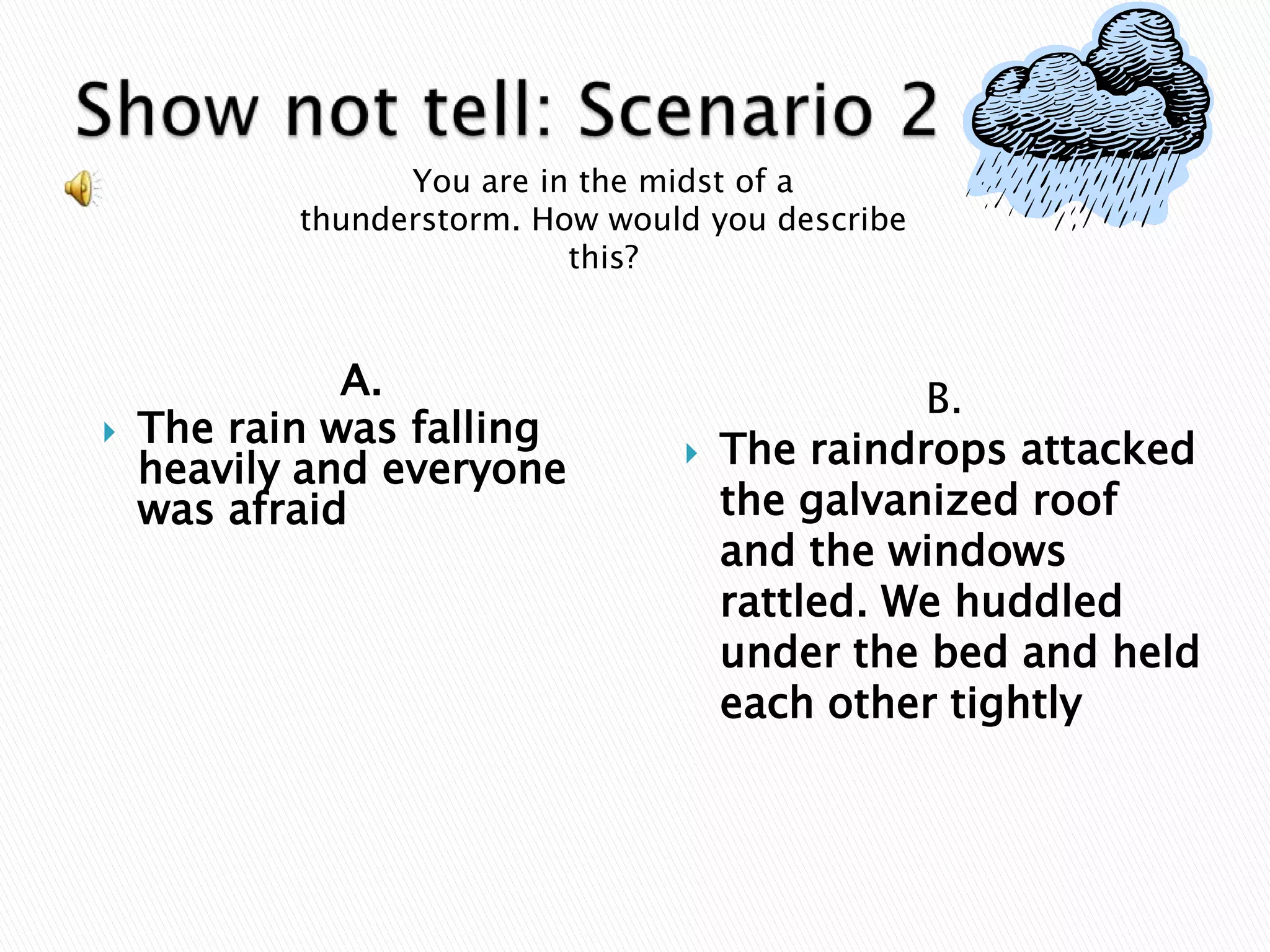 Show not tell: Scenario 2

You are in the midst of a thunderstorm. How would you describe this?

A.

The rain was falling heavily and everyone was afraid

B.

The raindrops attacked the galvanized roof and the windows rattled. We huddled under the bed and held each other tightly